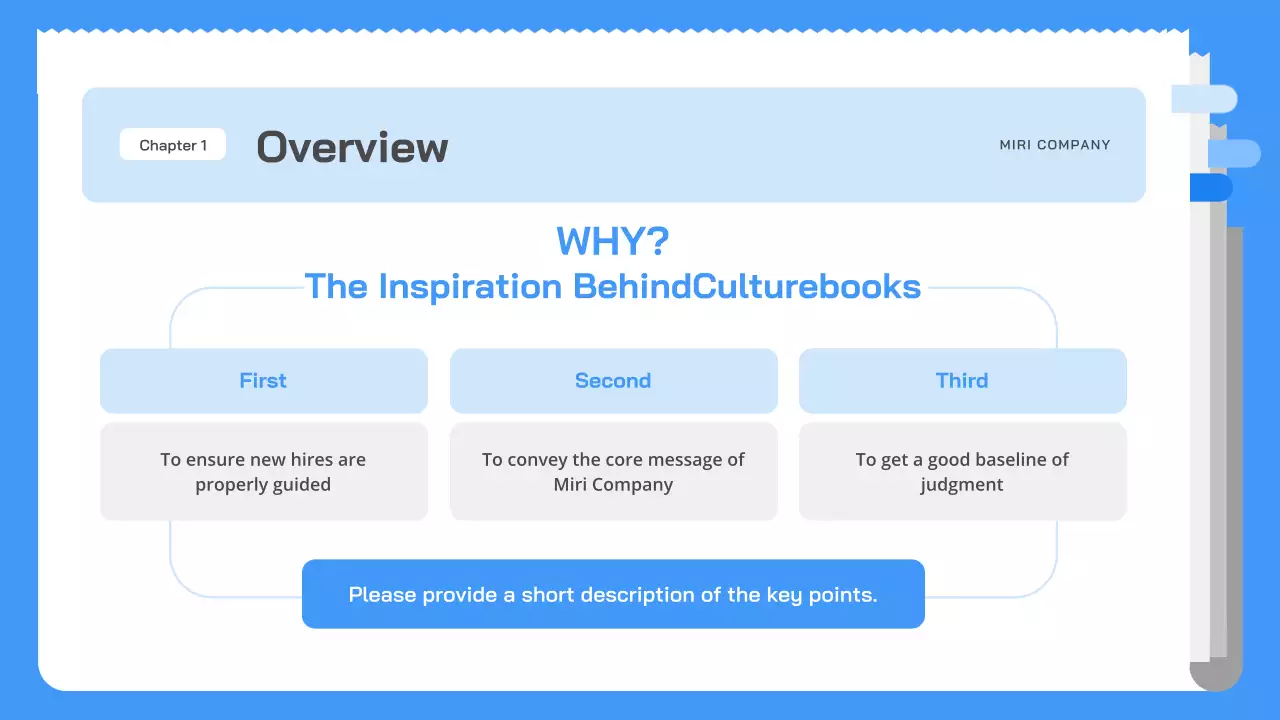 Chapter 1

Overview

MIRI COMPANY

WHY?
The Inspiration BehindCulturebooks

First

To ensure new hires are properly guided

Second

To convey the core message of Miri Company

Third

To get a good baseline of judgment

Please provide a short description of the key points.